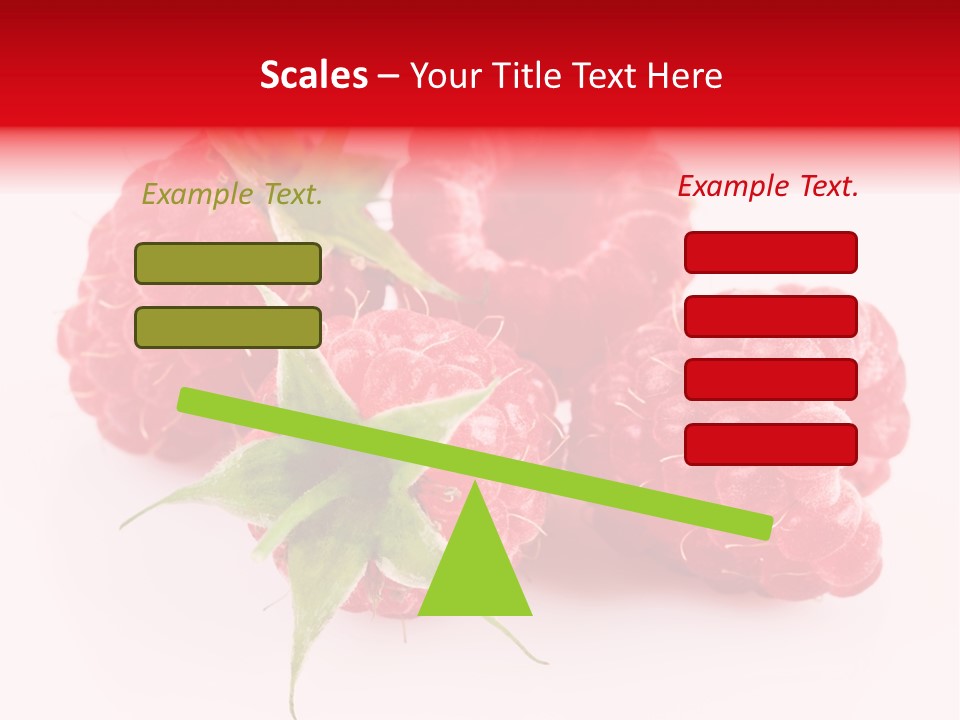 Scales – Your Title Text Here

Example Text.

Example Text.